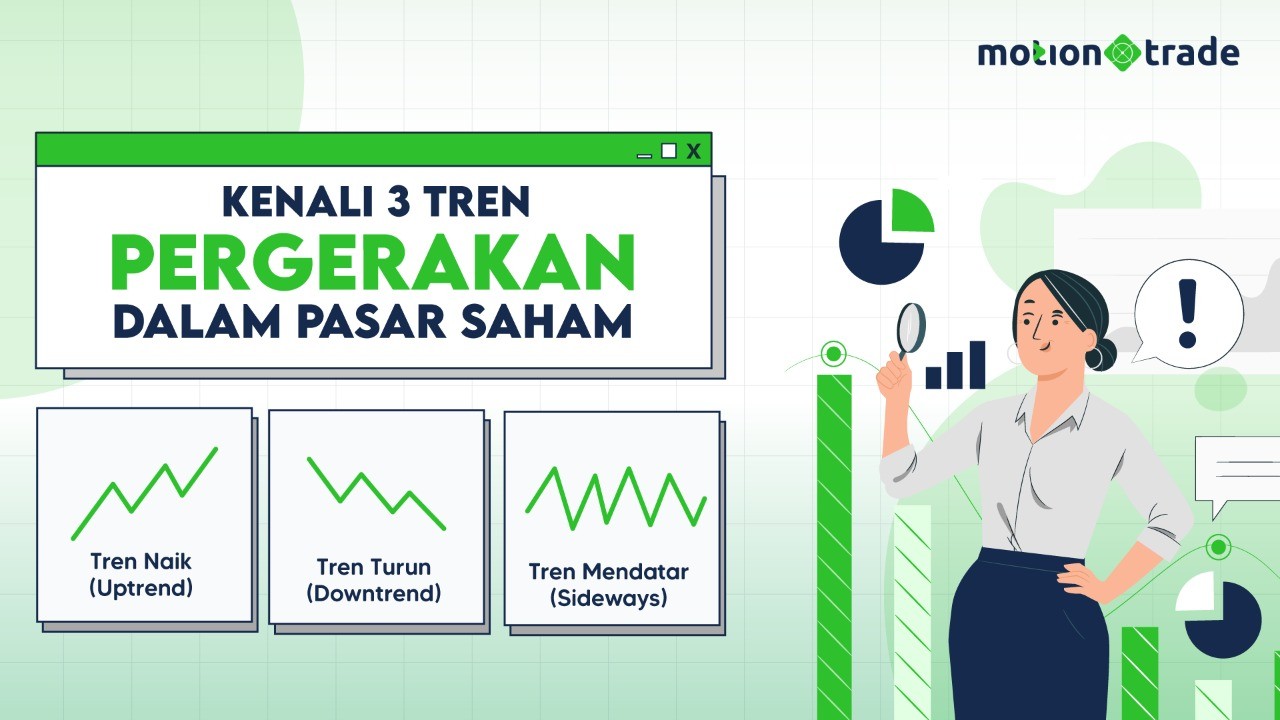 motion trade

X

KENALI 3 TREN
PERGERAKAN
DALAM PASAR SAHAM

Tren Naik (Uptrend)

Tren Turun (Downtrend)

Tren Mendatar (Sideways)

!